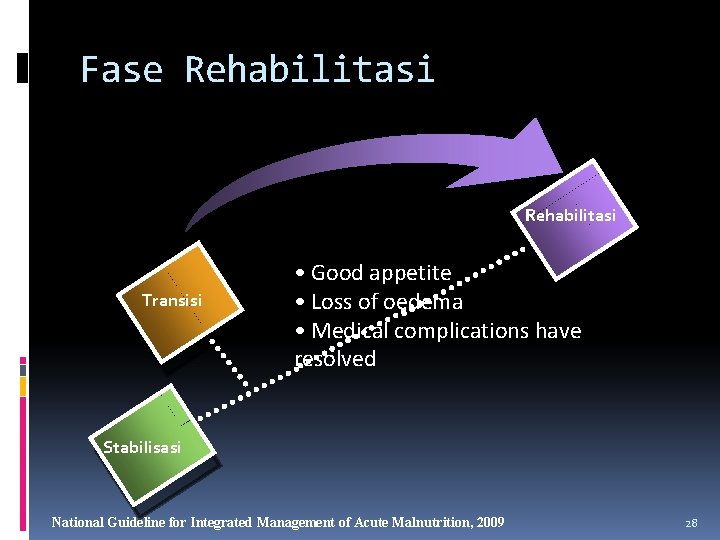 Fase Rehabilitasi

Rehabilitasi

Transisi

• Good appetite
• Loss of oedema
• Medical complications have resolved

Stabilisasi

National Guideline for Integrated Management of Acute Malnutrition, 2009

28